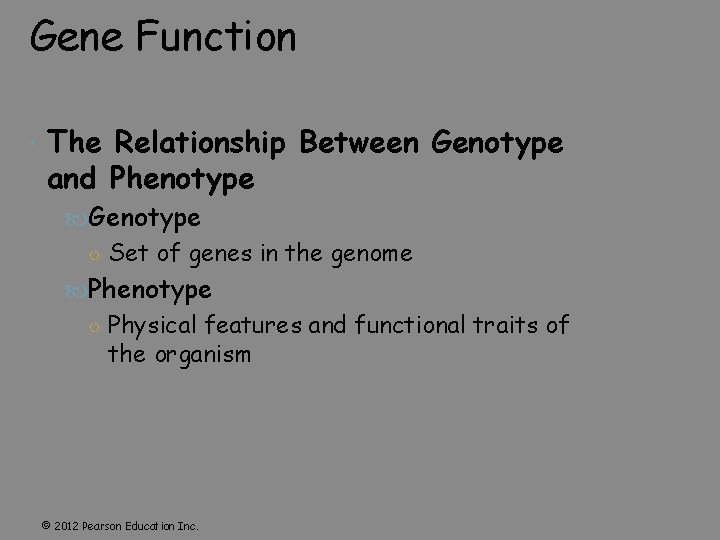 Gene Function

The Relationship Between Genotype and Phenotype

Genotype

Set of genes in the genome

Phenotype

Physical features and functional traits of the organism

© 2012 Pearson Education Inc.